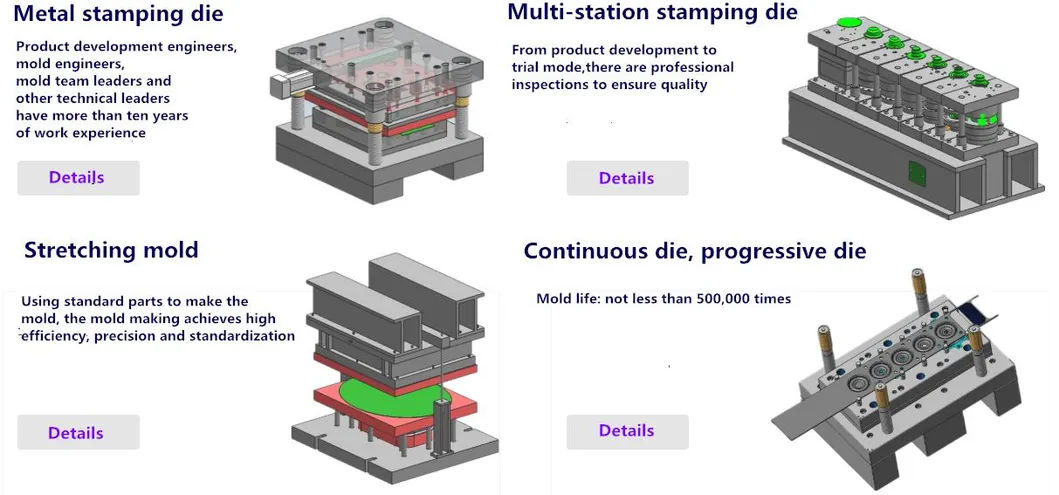 Metal stamping die

Product development engineers, mold engineers, mold team leaders and other technical leaders have more than ten years of work experience

Details

Multi-station stamping die

From product development to trial mode,there are professional inspections to ensure quality

Details

Stretching mold

Using standard parts to make the mold, the mold making achieves high efficiency, precision and standardization

Details

Continuous die, progressive die

Mold life: not less than 500,000 times

Details